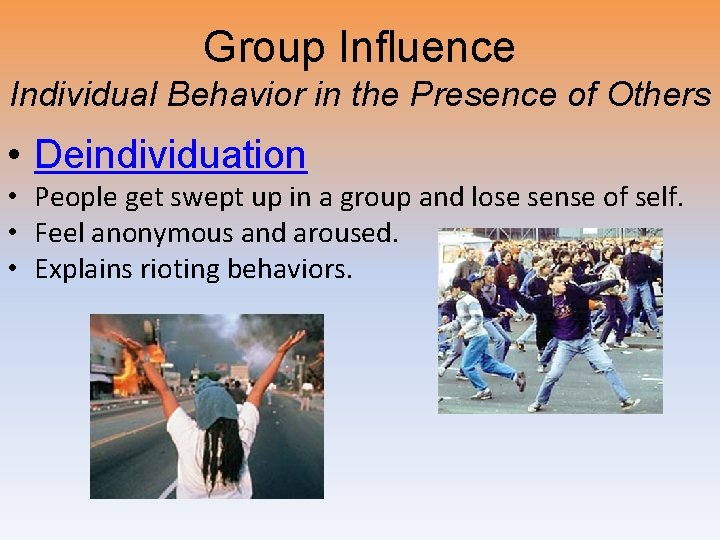 Group Influence
Individual Behavior in the Presence of Others

• Deindividuation
• People get swept up in a group and lose sense of self.
• Feel anonymous and aroused.
• Explains rioting behaviors.